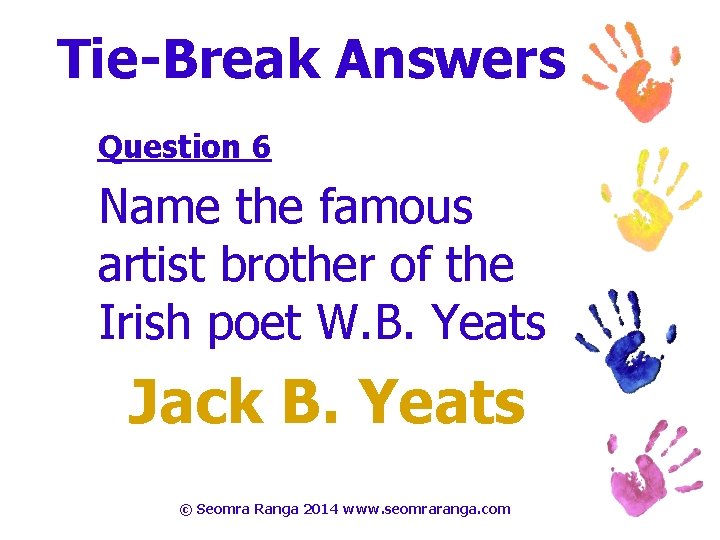 Tie-Break Answers

Question 6

Name the famous artist brother of the Irish poet W.B. Yeats

Jack B. Yeats

© Seomra Ranga 2014 www.seomraranga.com